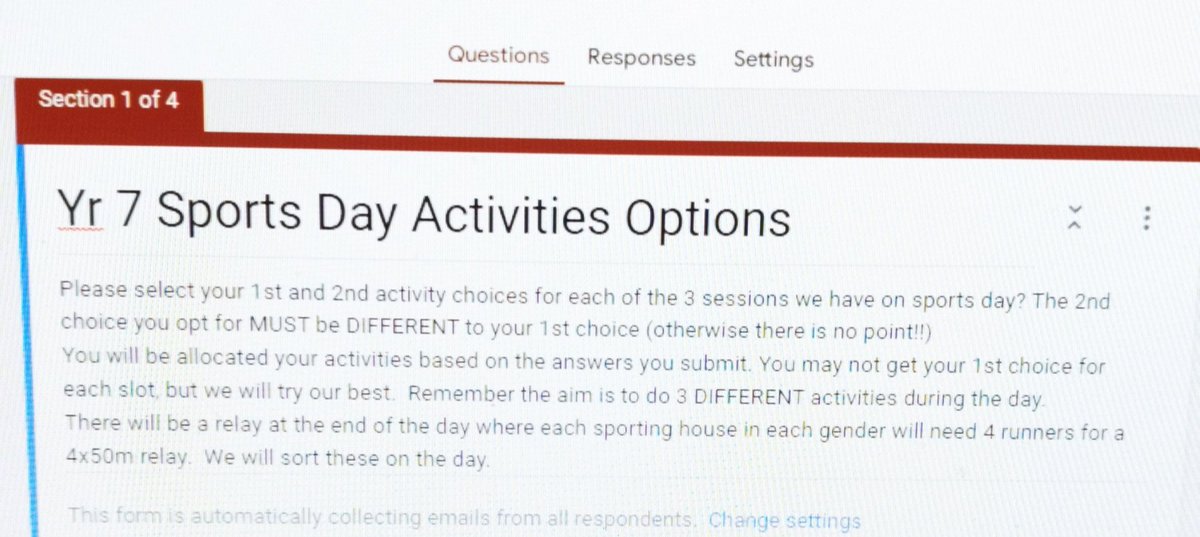 Questions Responses Settings

Section 1 of 4

Yr 7 Sports Day Activities Options

Please select your 1st and 2nd activity choices for each of the 3 sessions we have on sports day? The 2nd choice you opt for MUST be DIFFERENT to your 1st choice (otherwise there is no point!!)
You will be allocated your activities based on the answers you submit. You may not get your 1st choice for each slot, but we will try our best. Remember the aim is to do 3 DIFFERENT activities during the day.
There will be a relay at the end of the day where each sporting house in each gender will need 4 runners for a 4x50m relay. We will sort these on the day.

This form is automatically collecting emails from all respondents. Change settings